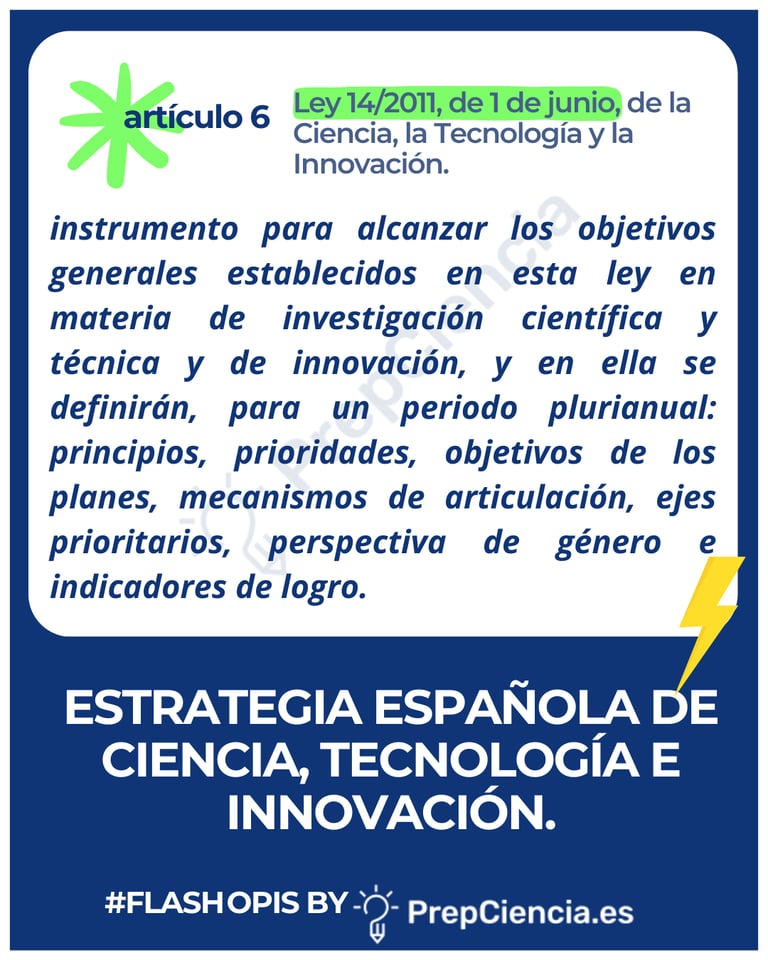 artículo 6

Ley 14/2011, de 1 de junio, de la Ciencia, la Tecnología y la Innovación.

instrumento para alcanzar los objetivos generales establecidos en esta ley en materia de investigación científica y técnica y de innovación, y en ella se definirán, para un periodo plurianual: principios, prioridades, objetivos de los planes, mecanismos de articulación, ejes prioritarios, perspectiva de género e indicadores de logro.

PrepCiencia

ESTRATEGIA ESPAÑOLA DE CIENCIA, TECNOLOGÍA E INNOVACIÓN.

#FLASHOPIS BY PrepCiencia.es